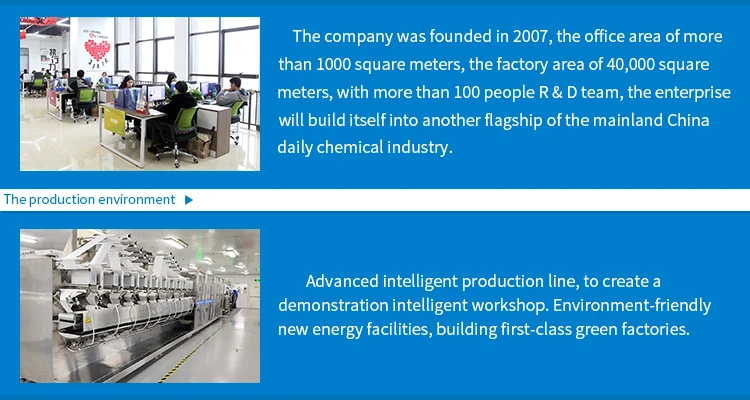 The company was founded in 2007, the office area of more than 1000 square meters, the factory area of 40,000 square meters, with more than 100 people R & D team, the enterprise will build itself into another flagship of the mainland China daily chemical industry.

The production environment ▶

Advanced intelligent production line, to create a demonstration intelligent workshop. Environment-friendly new energy facilities, building first-class green factories.